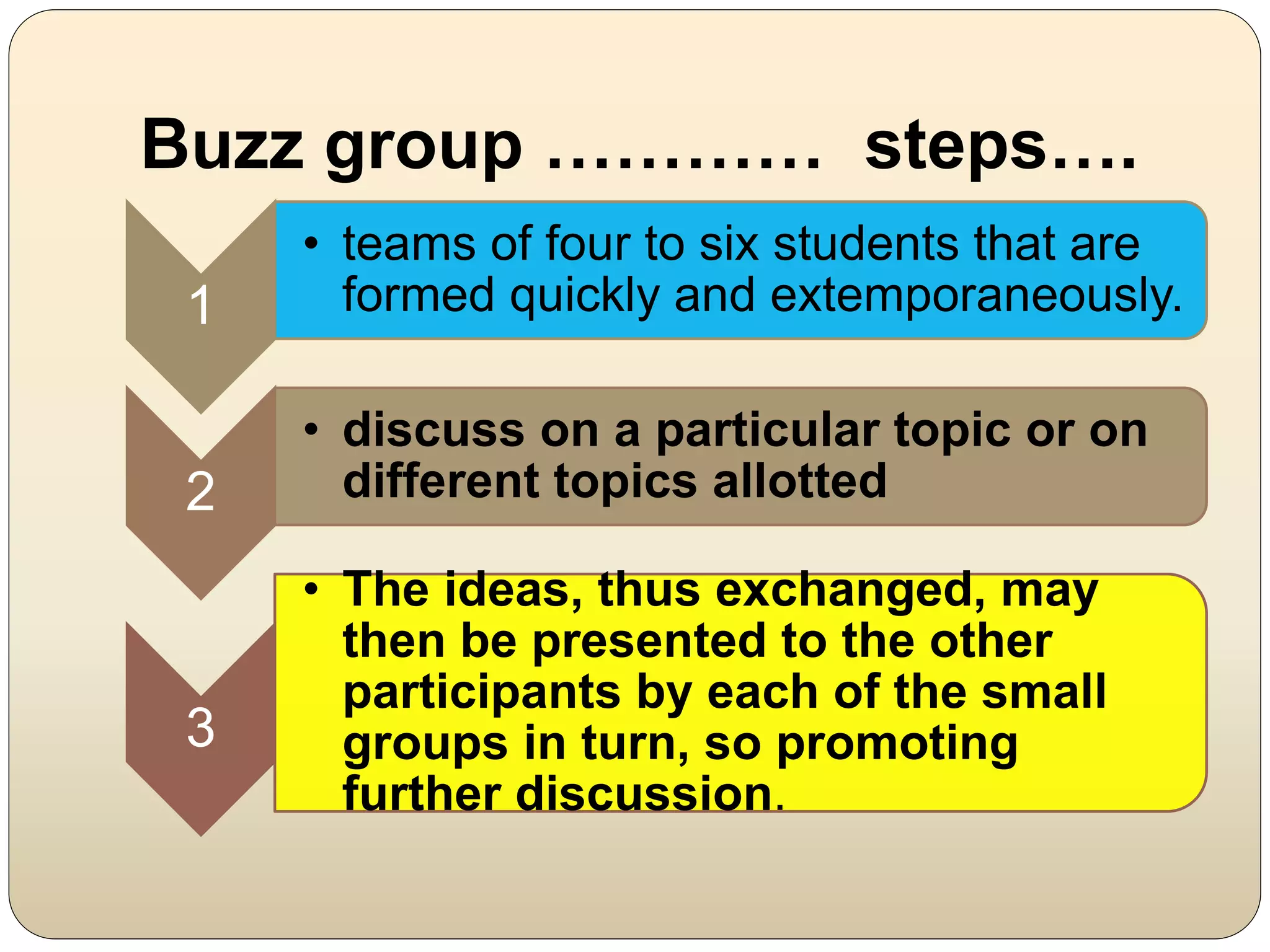 Buzz group ………… steps….

1

• teams of four to six students that are formed quickly and extemporaneously.

2

• discuss on a particular topic or on different topics allotted

3

• The ideas, thus exchanged, may then be presented to the other participants by each of the small groups in turn, so promoting further discussion.